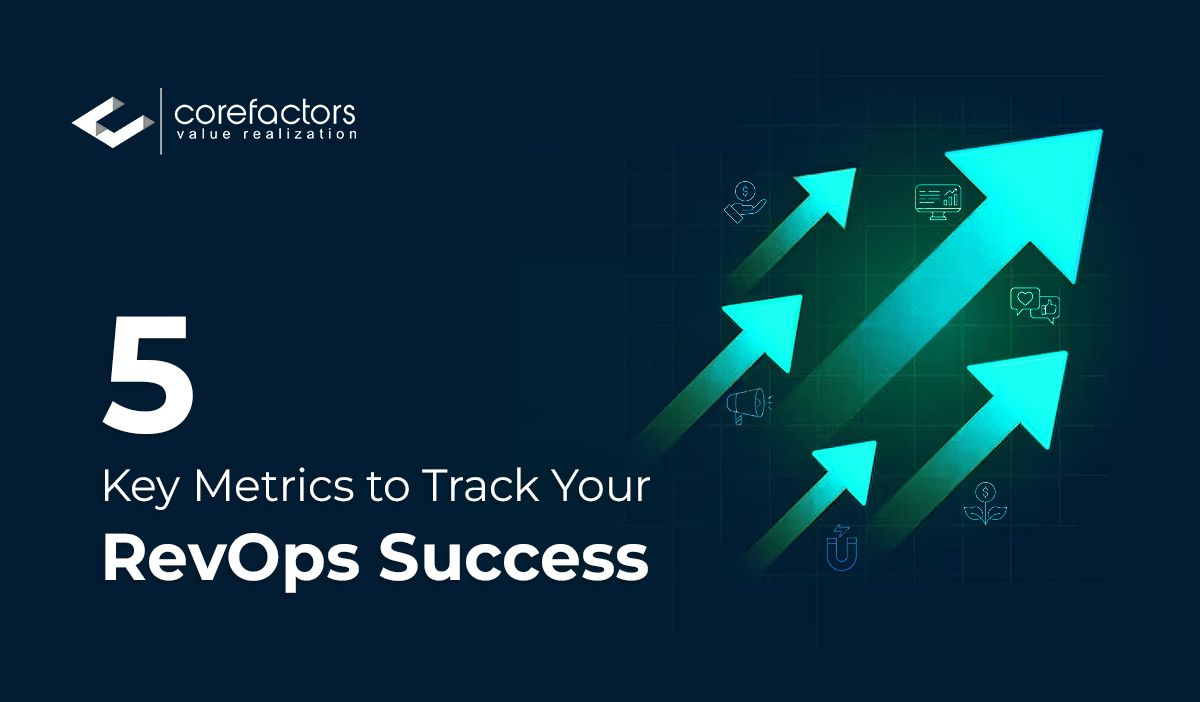 corefactors
value realization

5
Key Metrics to Track Your
RevOps Success